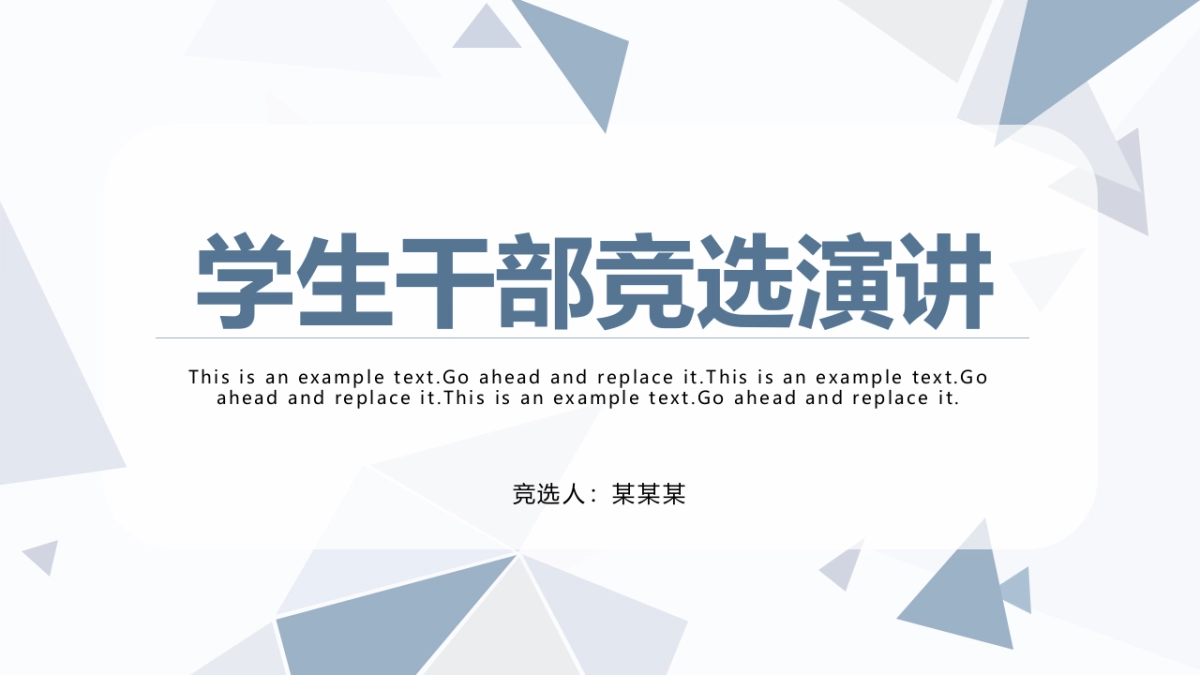 学生干部竞选演讲

This is an example text.Go ahead and replace it.This is an example text.Go ahead and replace it.This is an example text.Go ahead and replace it.

竞选人：某某某